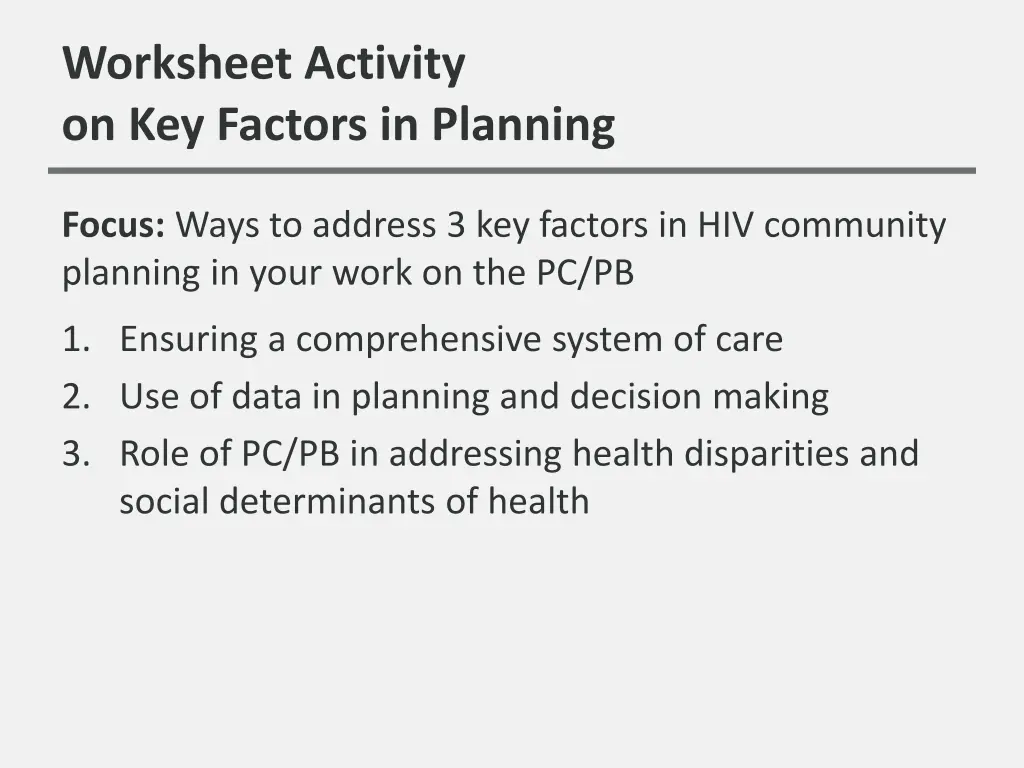 Worksheet Activity
on Key Factors in Planning

Focus: Ways to address 3 key factors in HIV community planning in your work on the PC/PB

1. Ensuring a comprehensive system of care
2. Use of data in planning and decision making
3. Role of PC/PB in addressing health disparities and social determinants of health